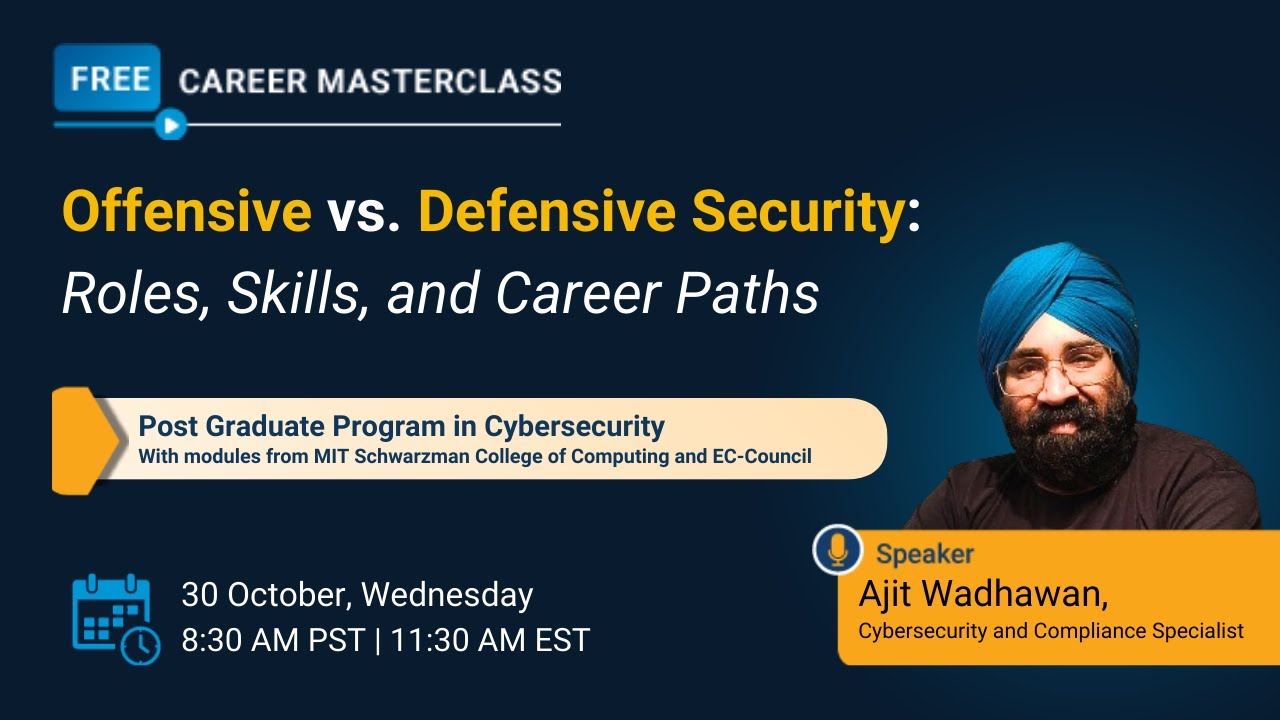 FREE CAREER MASTERCLASS

Offensive vs. Defensive Security:
Roles, Skills, and Career Paths

Post Graduate Program in Cybersecurity
With modules from MIT Schwarzman College of Computing and EC-Council

30 October, Wednesday
8:30 AM PST | 11:30 AM EST

Speaker
Ajit Wadhawan,
Cybersecurity and Compliance Specialist